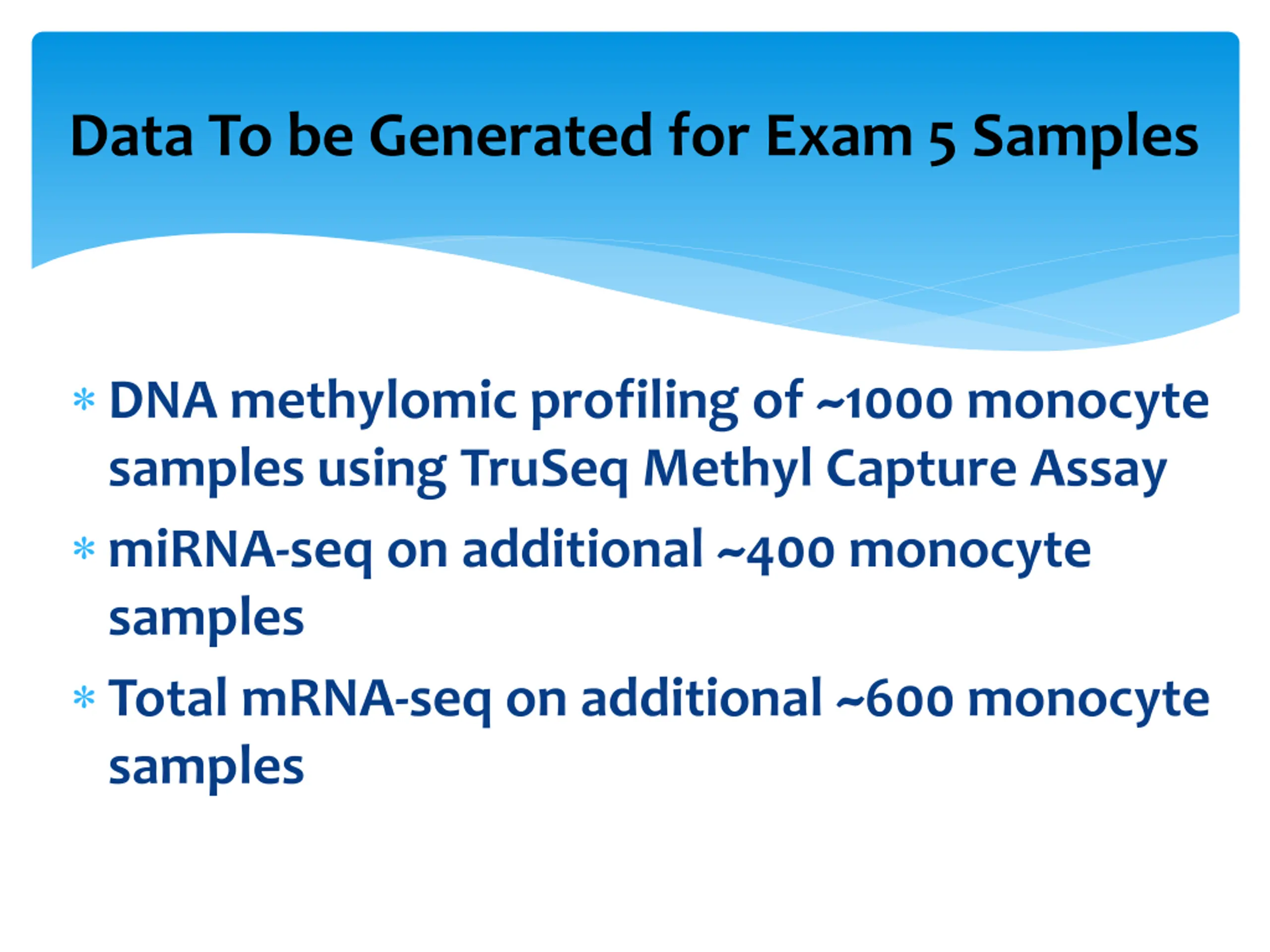 Data To be Generated for Exam 5 Samples

* DNA methylomic profiling of ~1000 monocyte samples using TruSeq Methyl Capture Assay
* miRNA-seq on additional ~400 monocyte samples
* Total mRNA-seq on additional ~600 monocyte samples